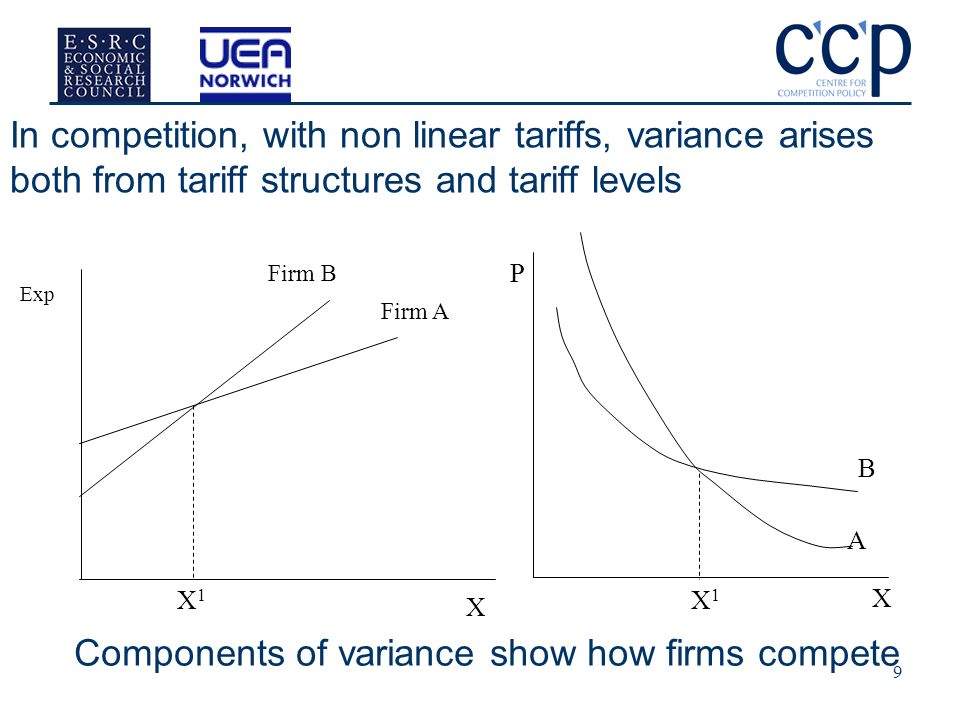 E·S·R·C ECONOMIC & SOCIAL RESEARCH COUNCIL

UEA NORWICH

ccp CENTRE FOR COMPETITION POLICY

In competition, with non linear tariffs, variance arises both from tariff structures and tariff levels

Exp

Firm B

Firm A

$X^1$

X

P

B

A

$X^1$

X

Components of variance show how firms compete

9